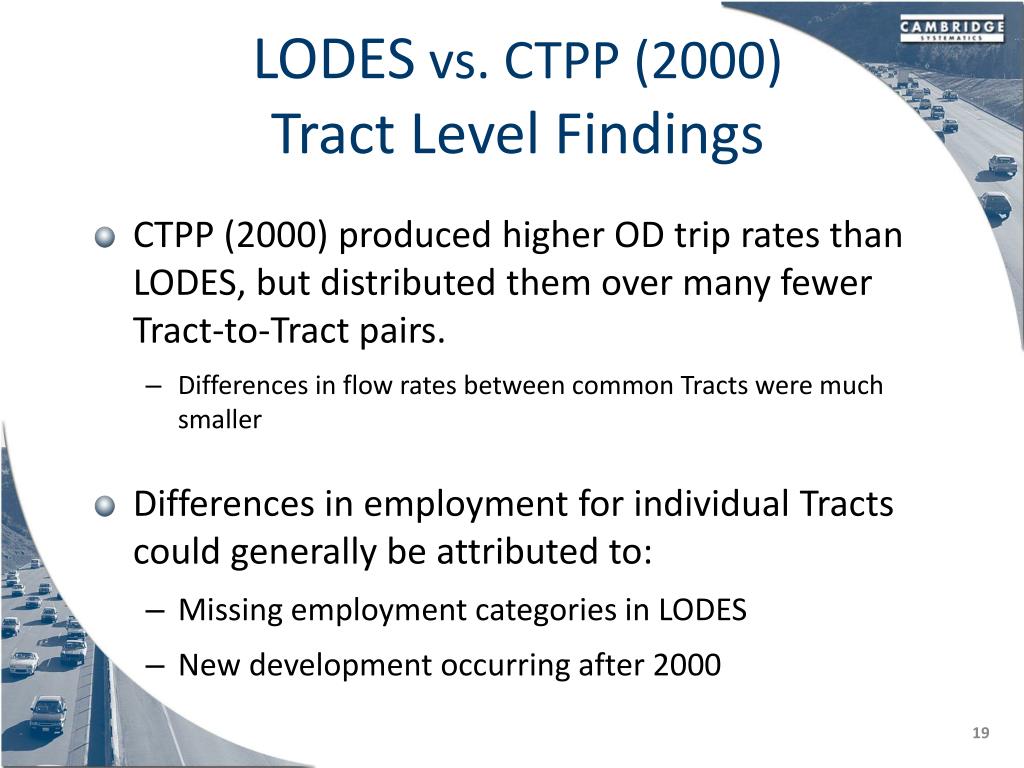 CAMBRIDGE
SYSTEMATICS

LODES vs. CTPP (2000)
Tract Level Findings

CTPP (2000) produced higher OD trip rates than LODES, but distributed them over many fewer Tract-to-Tract pairs.

– Differences in flow rates between common Tracts were much smaller

Differences in employment for individual Tracts could generally be attributed to:

– Missing employment categories in LODES

– New development occurring after 2000

19